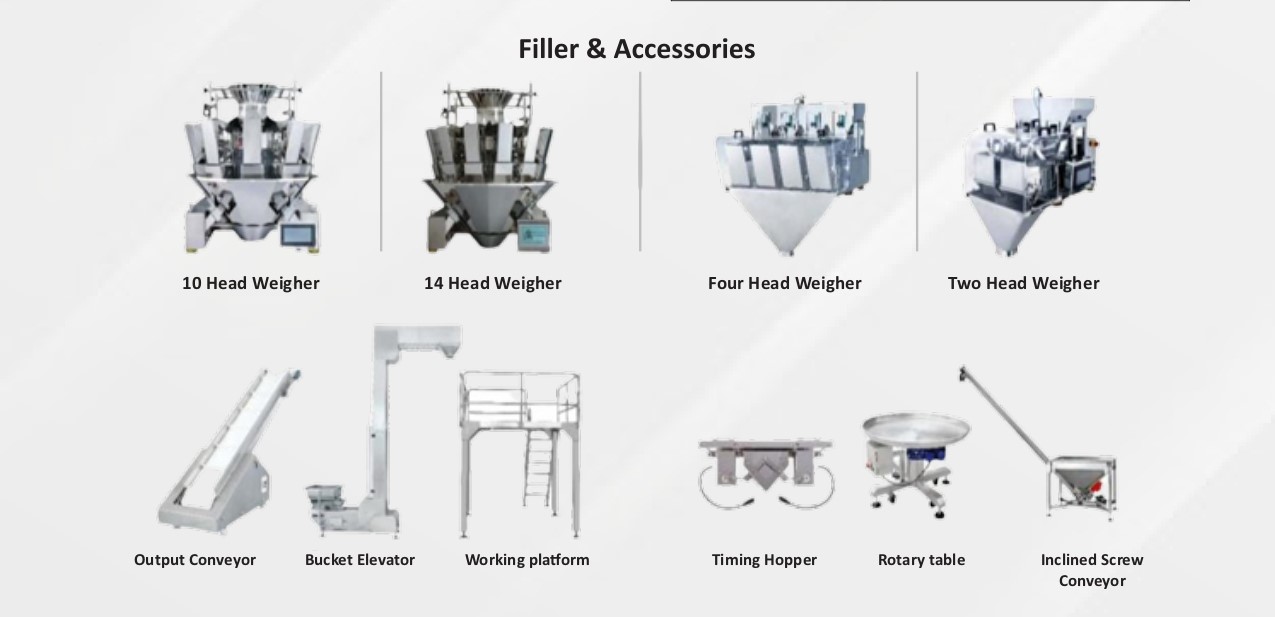 Filler & Accessories

10 Head Weigher

14 Head Weigher

Four Head Weigher

Two Head Weigher

Output Conveyor

Bucket Elevator

Working platform

Timing Hopper

Rotary table

Inclined Screw Conveyor